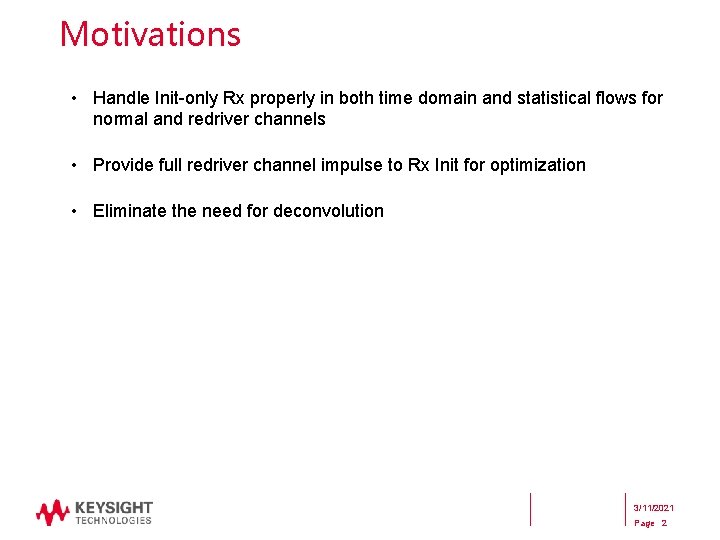 Motivations

• Handle Init-only Rx properly in both time domain and statistical flows for normal and redriver channels

• Provide full redriver channel impulse to Rx Init for optimization

• Eliminate the need for deconvolution

KEYSIGHT TECHNOLOGIES

3/11/2021
Page 2